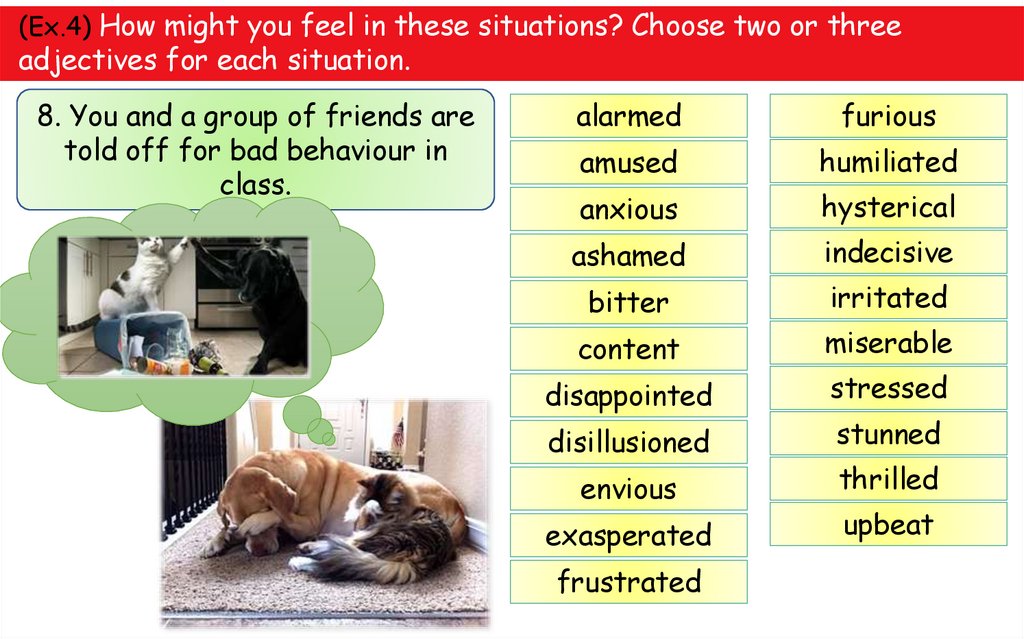 (Ex.4) How might you feel in these situations? Choose two or three adjectives for each situation.

8. You and a group of friends are told off for bad behaviour in class.

alarmed
amused
anxious
ashamed
bitter
content
disappointed
disillusioned
envious
exasperated
frustrated

furious
humiliated
hysterical
indecisive
irritated
miserable
stressed
stunned
thrilled
upbeat